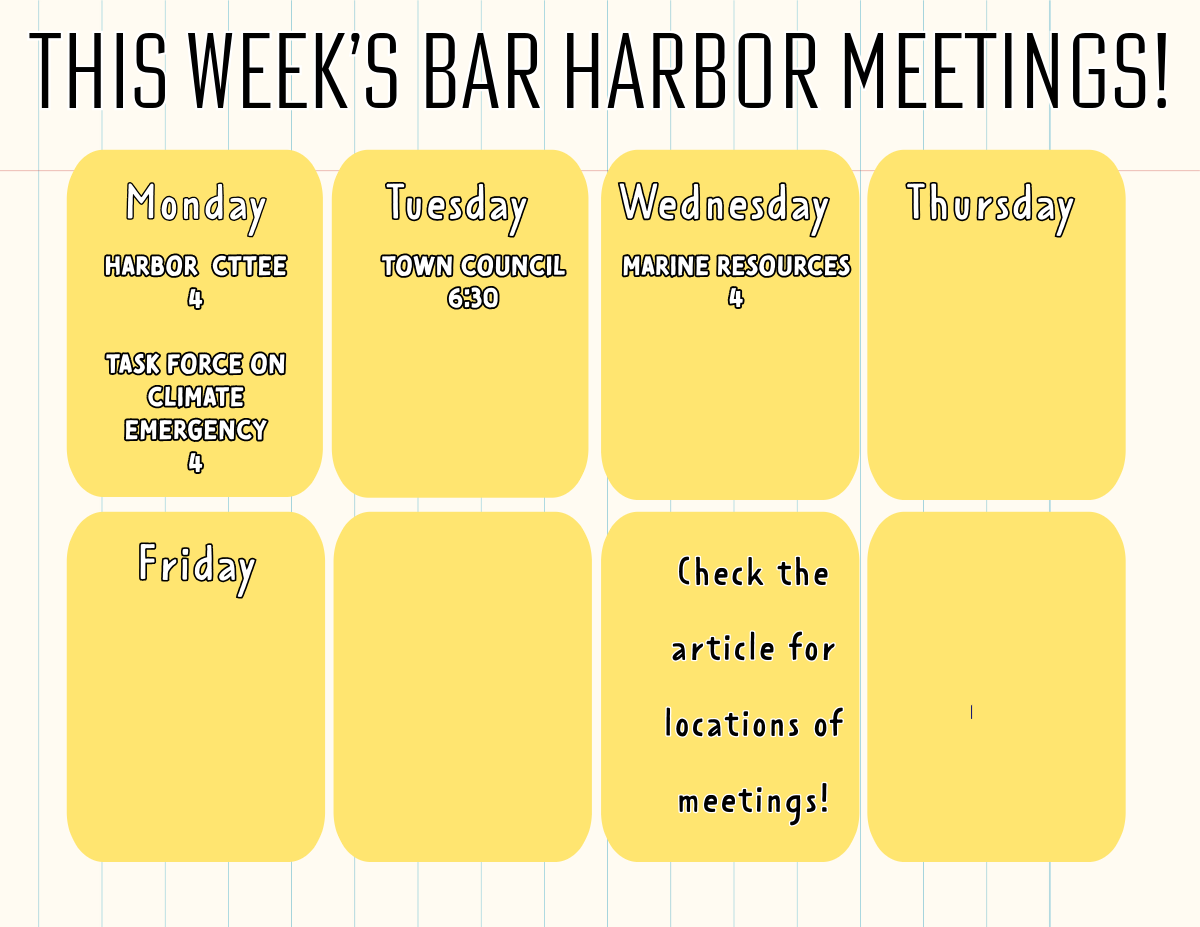 THIS WEEK'S BAR HARBOR MEETINGS!

Monday

HARBOR CTTEE
4

TASK FORCE ON CLIMATE EMERGENCY
4

Tuesday

TOWN COUNCIL
6:30

Wednesday

MARINE RESOURCES
4

Thursday

Friday

Check the article for locations of meetings!